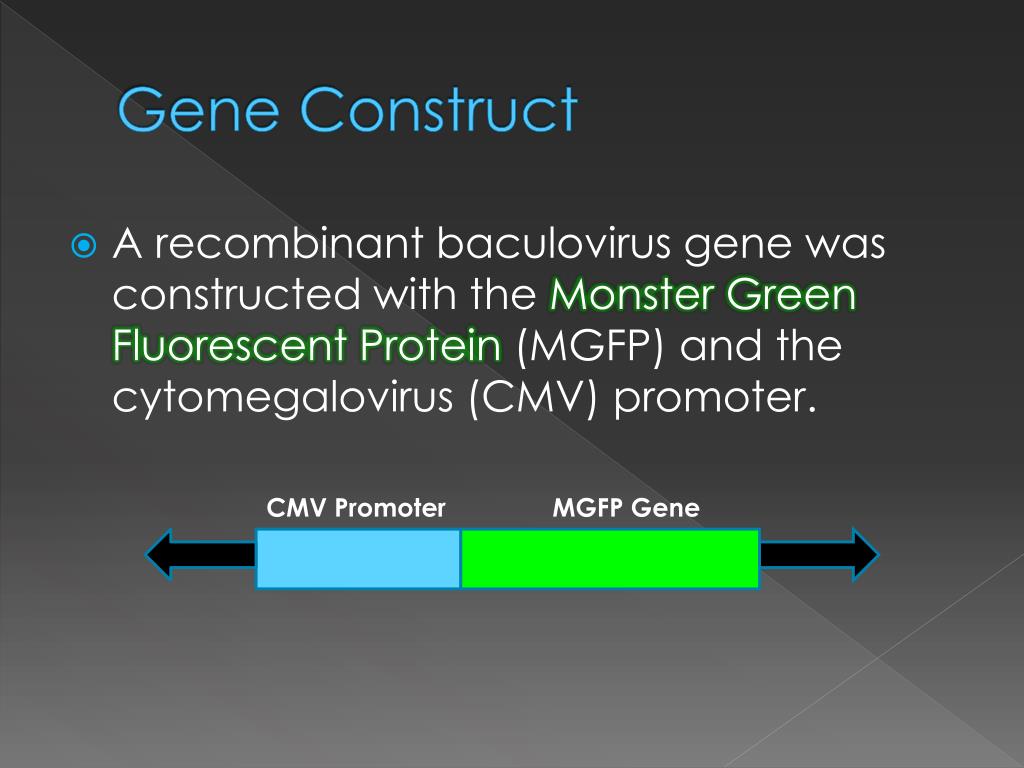 Gene Construct

A recombinant baculovirus gene was constructed with the Monster Green Fluorescent Protein (MGFP) and the cytomegalovirus (CMV) promoter.

CMV Promoter

MGFP Gene